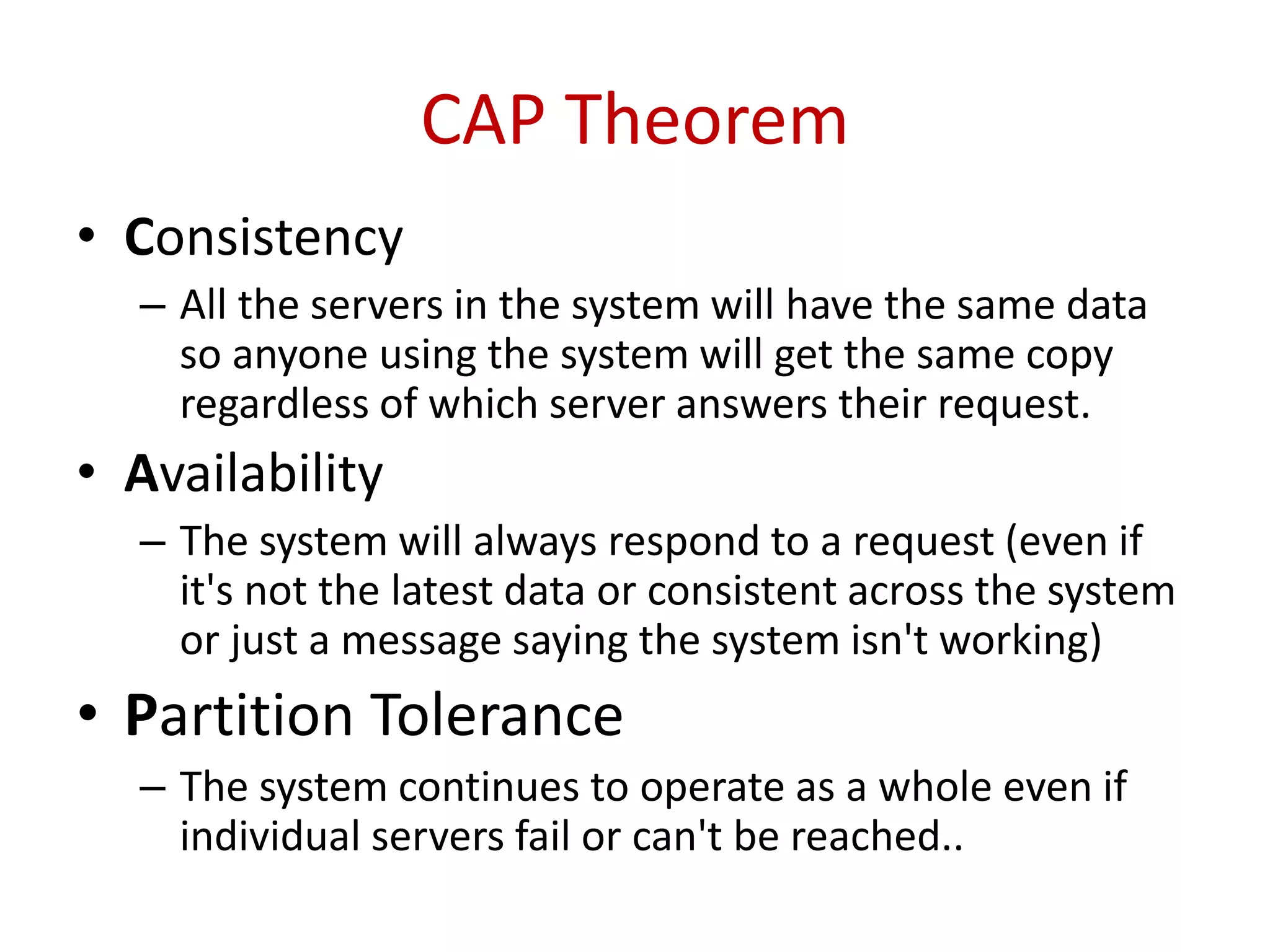 CAP Theorem

• Consistency
– All the servers in the system will have the same data so anyone using the system will get the same copy regardless of which server answers their request.

• Availability
– The system will always respond to a request (even if it's not the latest data or consistent across the system or just a message saying the system isn't working)

• Partition Tolerance
– The system continues to operate as a whole even if individual servers fail or can't be reached..